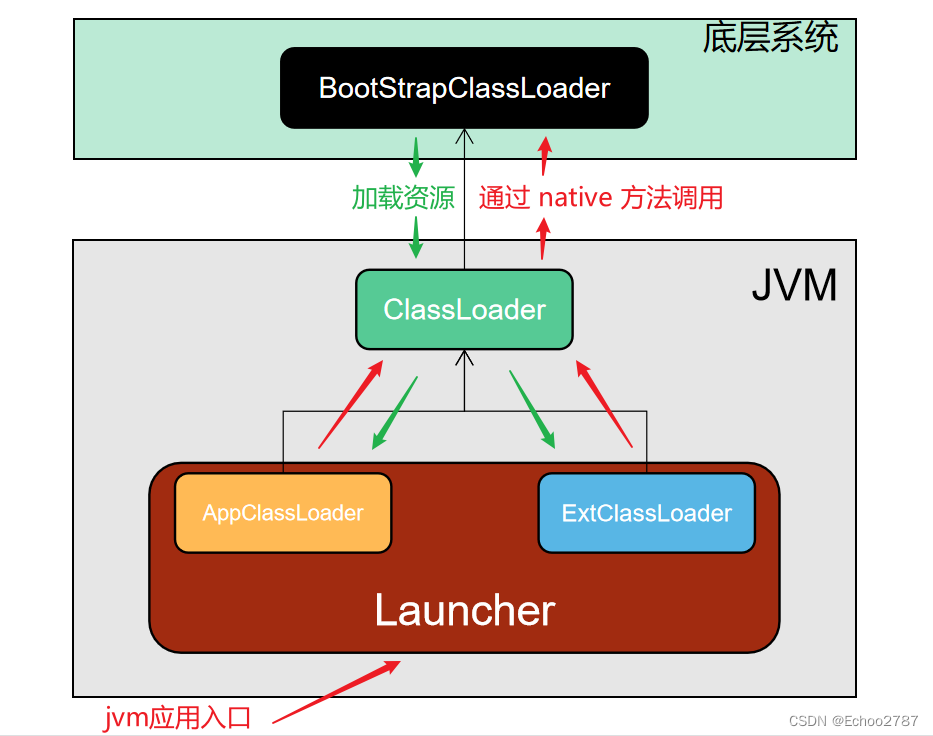 底层系统

BootStrapClassLoader

加载资源

通过 native 方法调用

JVM

ClassLoader

AppClassLoader

ExtClassLoader

Launcher

jvm应用入口

CSDN @Echoo2787